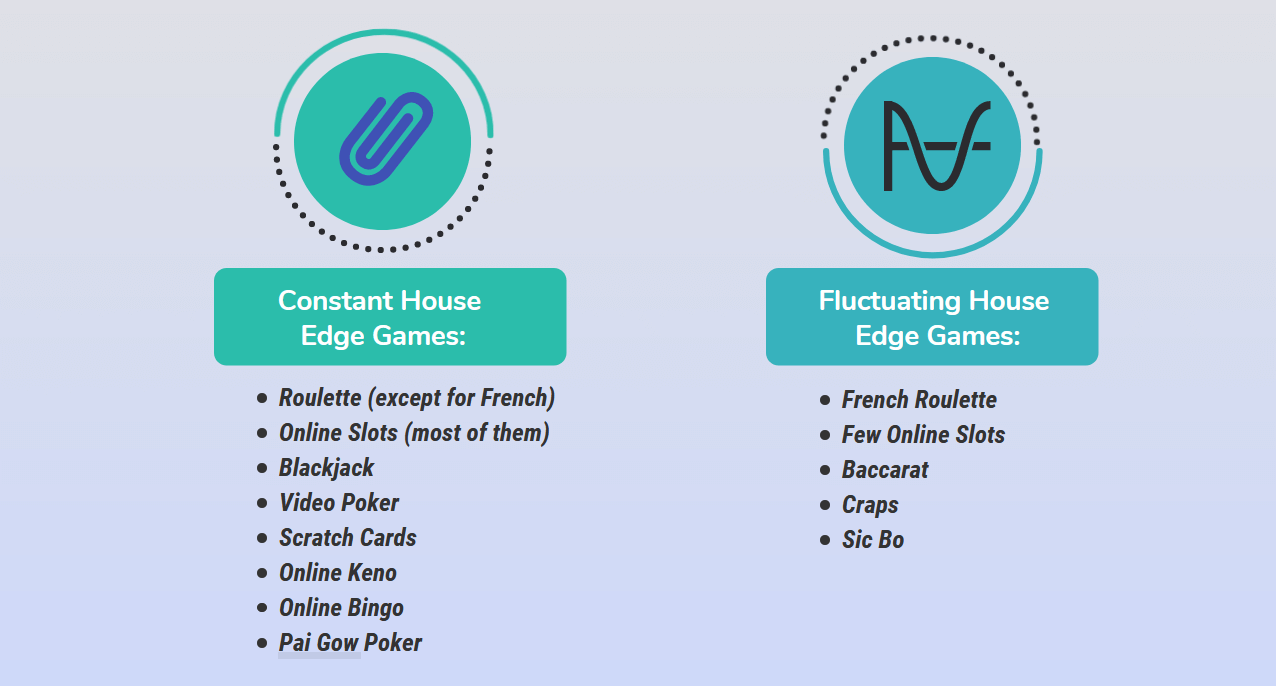 Constant House Edge Games:

- Roulette (except for French)
- Online Slots (most of them)
- Blackjack
- Video Poker
- Scratch Cards
- Online Keno
- Online Bingo
- Pai Gow Poker

Fluctuating House Edge Games:

- French Roulette
- Few Online Slots
- Baccarat
- Craps
- Sic Bo